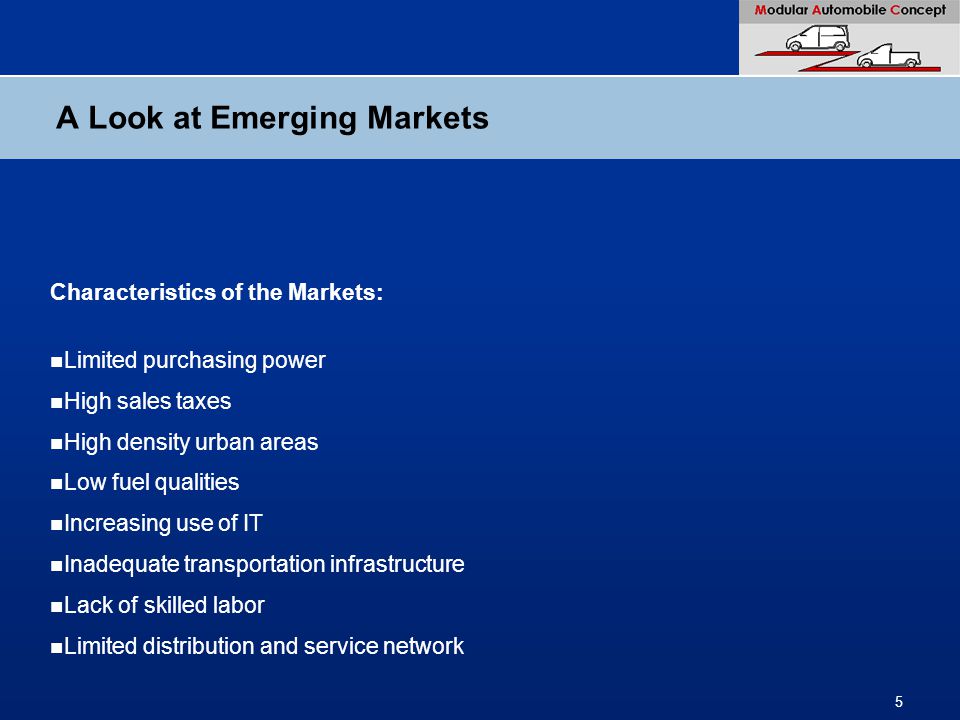 Modular Automobile Concept

A Look at Emerging Markets

Characteristics of the Markets:

■Limited purchasing power
■High sales taxes
■High density urban areas
■Low fuel qualities
■Increasing use of IT
■Inadequate transportation infrastructure
■Lack of skilled labor
■Limited distribution and service network

5